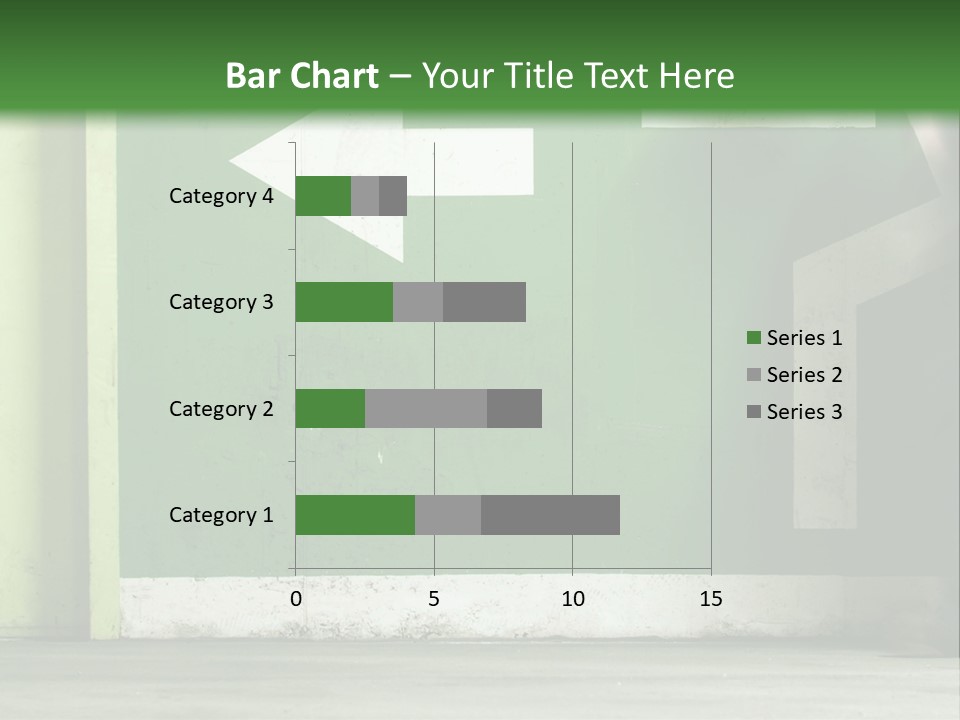 Bar Chart – Your Title Text Here

Category 4
Category 3
Category 2
Category 1

0
5
10
15

Series 1
Series 2
Series 3